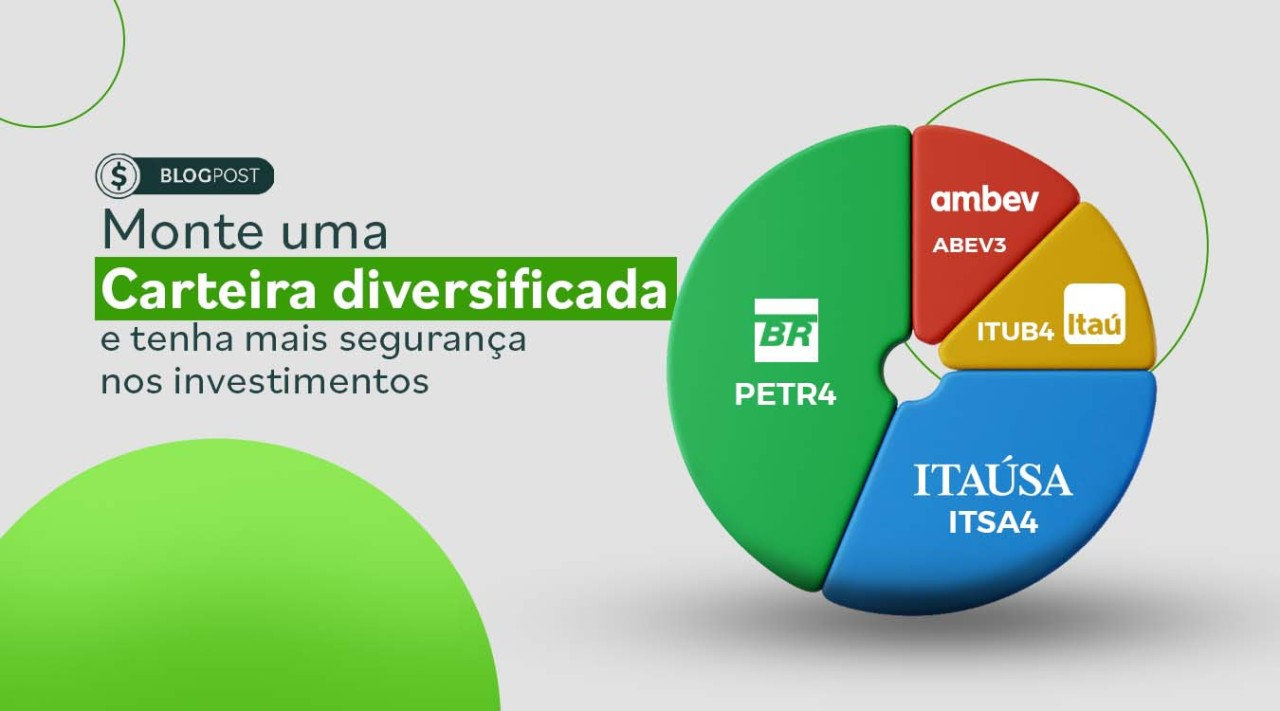 $ BLOGPOST

Monte uma
Carteira diversificada
e tenha mais segurança nos investimentos

BR
PETR4

ambev
ABEV3

ITUB4 Itaú

ITAÚSA
ITSA4